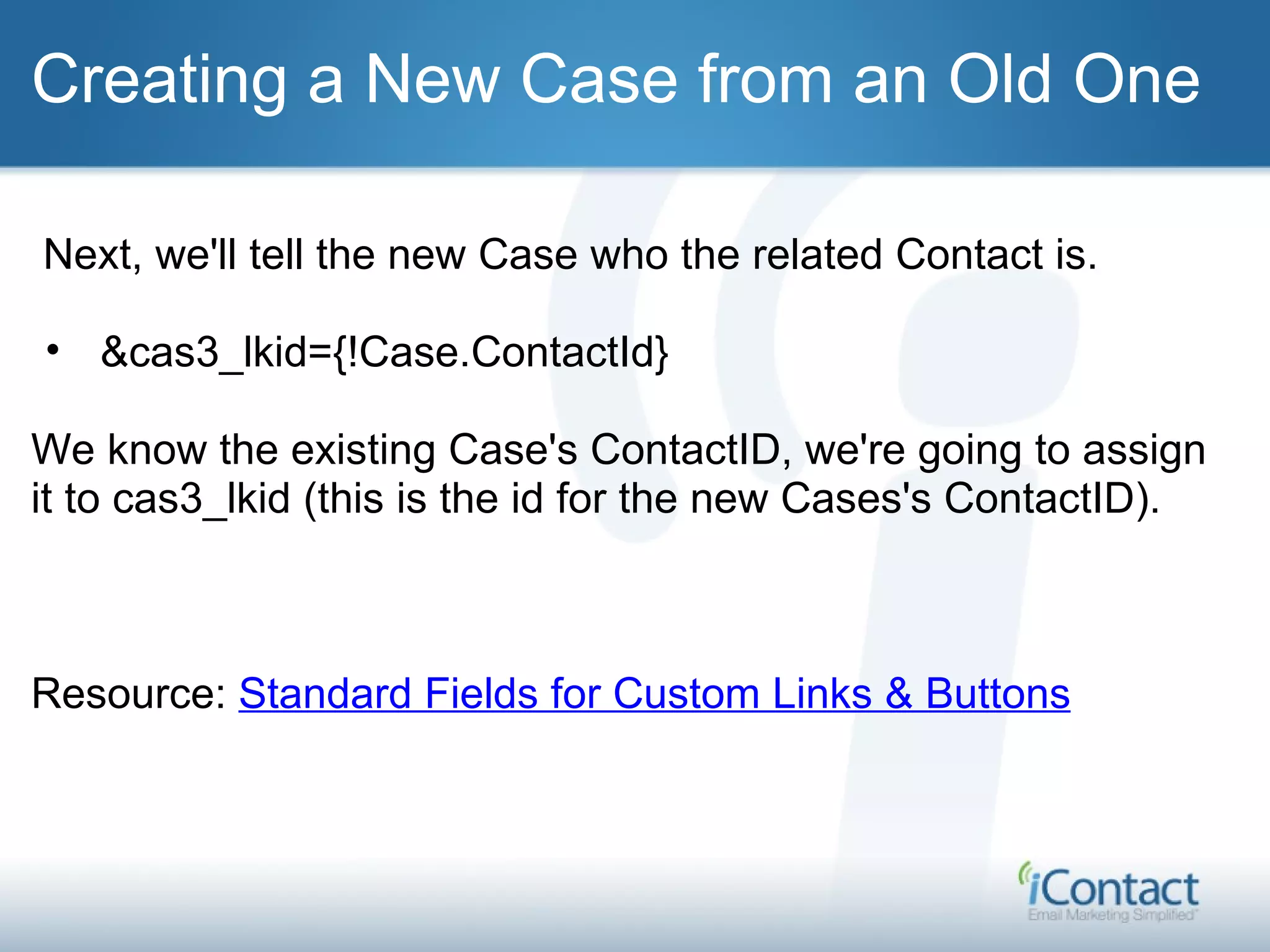 Creating a New Case from an Old One

Next, we'll tell the new Case who the related Contact is.

• &cas3_lkid={!Case.ContactId}

We know the existing Case's ContactID, we're going to assign it to cas3_lkid (this is the id for the new Cases's ContactID).

Resource: Standard Fields for Custom Links & Buttons

iContact
Email Marketing Simplified